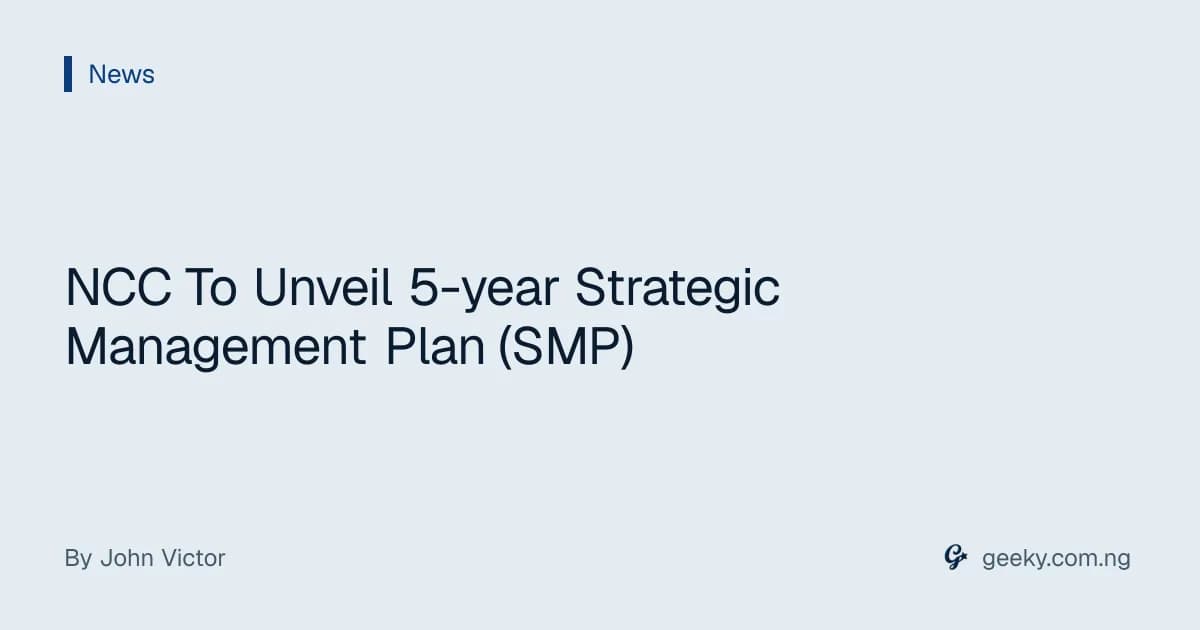 News

NCC To Unveil 5-year Strategic Management Plan (SMP)

By John Victor

geeky.com.ng